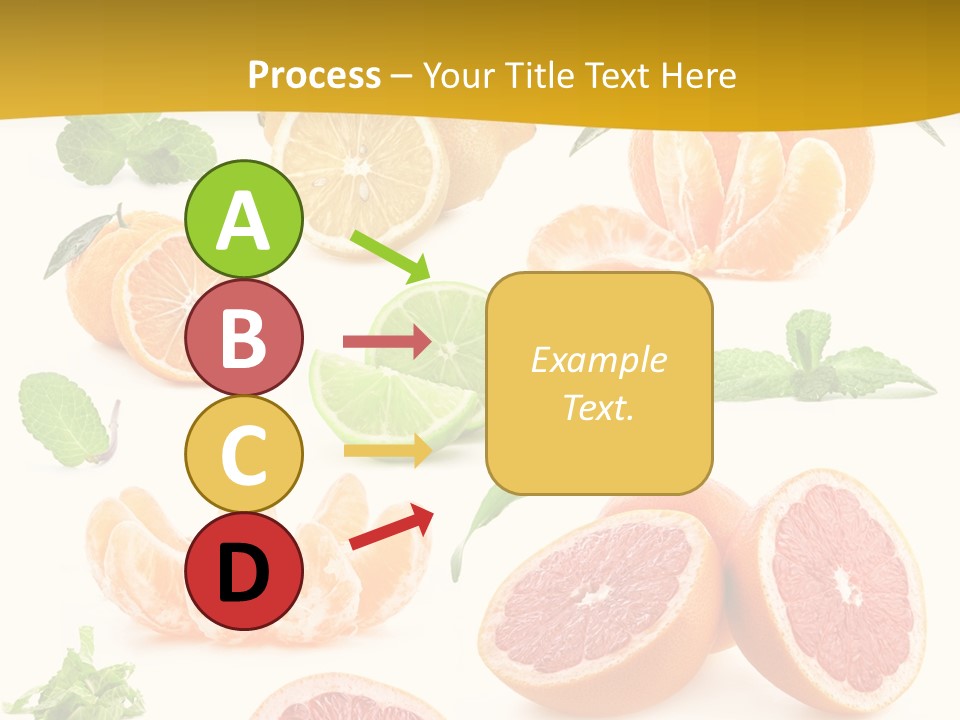 Process – Your Title Text Here

A

B

C

D

Example Text.